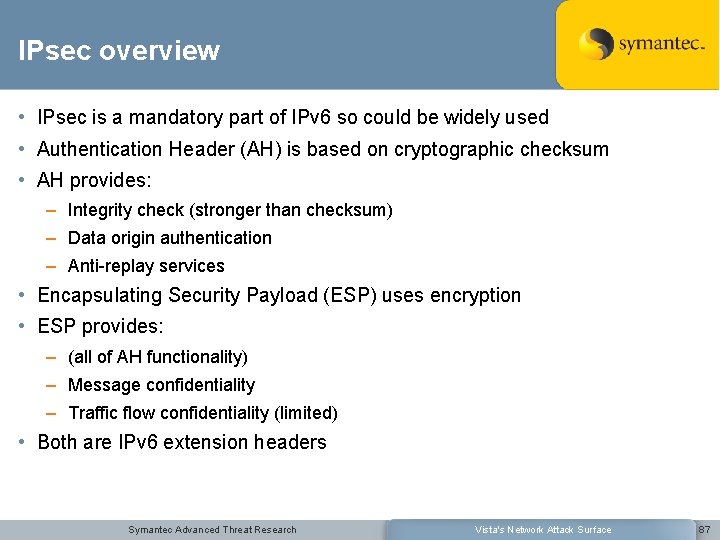 IPsec overview

symantec.

• IPsec is a mandatory part of IPv6 so could be widely used
• Authentication Header (AH) is based on cryptographic checksum
• AH provides:
– Integrity check (stronger than checksum)
– Data origin authentication
– Anti-replay services
• Encapsulating Security Payload (ESP) uses encryption
• ESP provides:
– (all of AH functionality)
– Message confidentiality
– Traffic flow confidentiality (limited)
• Both are IPv6 extension headers

Symantec Advanced Threat Research

Vista's Network Attack Surface

87